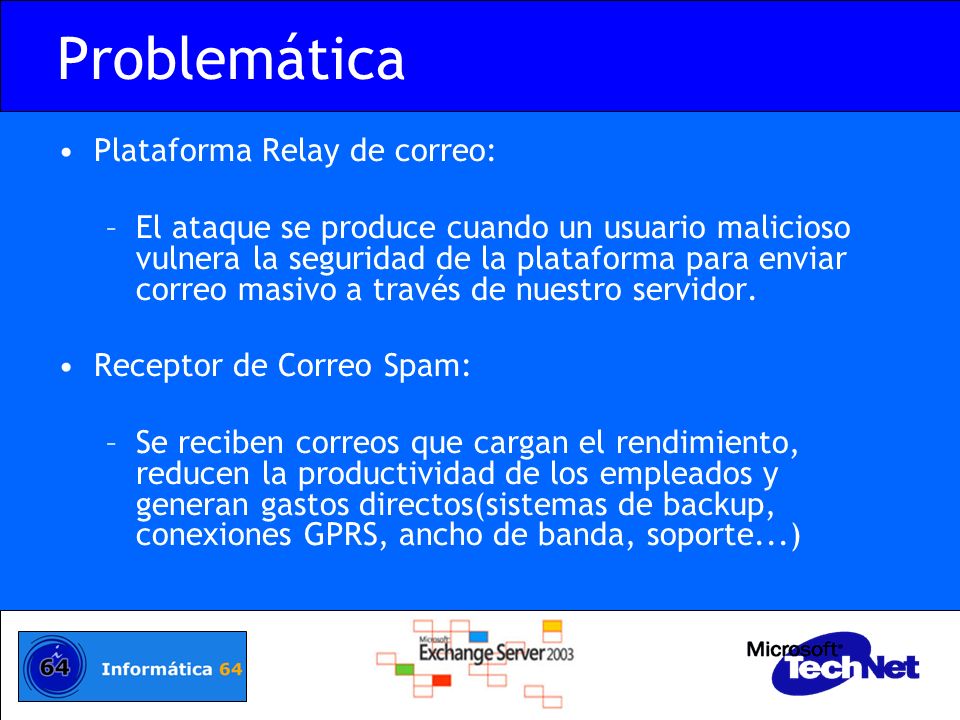 Problemática

• Plataforma Relay de correo:

– El ataque se produce cuando un usuario malicioso vulnera la seguridad de la plataforma para enviar correo masivo a través de nuestro servidor.

• Receptor de Correo Spam:

– Se reciben correos que cargan el rendimiento, reducen la productividad de los empleados y generan gastos directos(sistemas de backup, conexiones GPRS, ancho de banda, soporte...)

64 Informática 64

Microsoft Exchange Server 2003

Microsoft TechNet